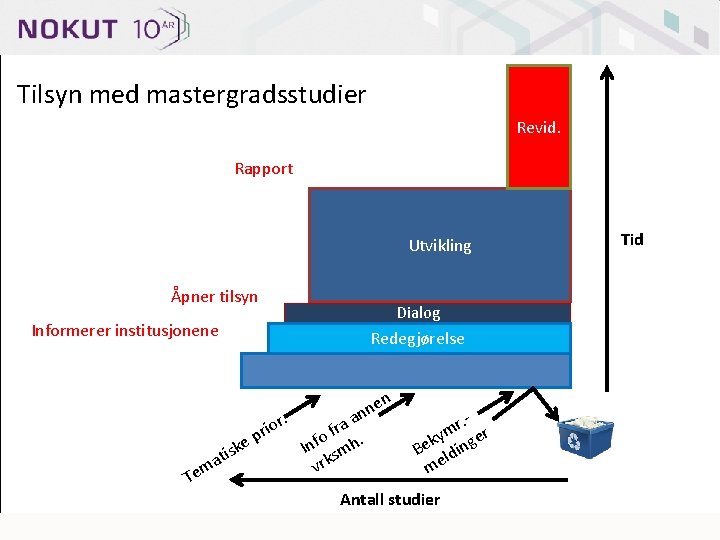 NOKUT 10 ÅR

Tilsyn med mastergradsstudier

Revid.

Rapport

Utvikling

Tid

Åpner tilsyn

Dialog

Informerer institusjonene

Redegjørelse

Tematiske prior.

Info fra annen vrksmh.

Bekymr.-meldinger

Antall studier